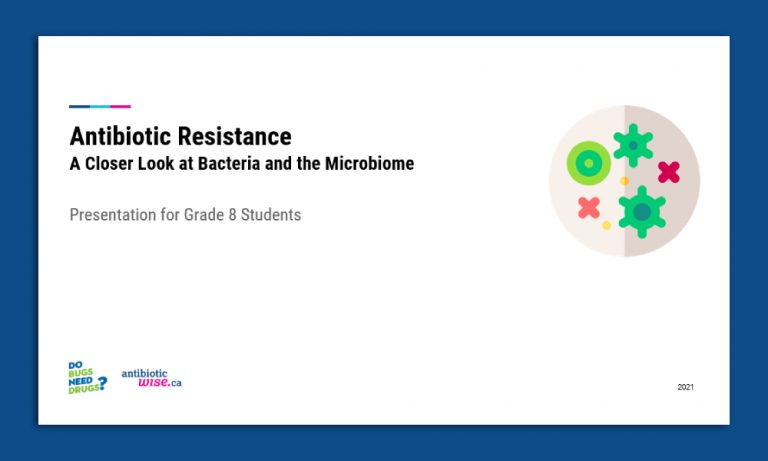 Antibiotic Resistance
A Closer Look at Bacteria and the Microbiome

Presentation for Grade 8 Students

DO BUGS NEED DRUGS?

antibiotic wise.ca

2021